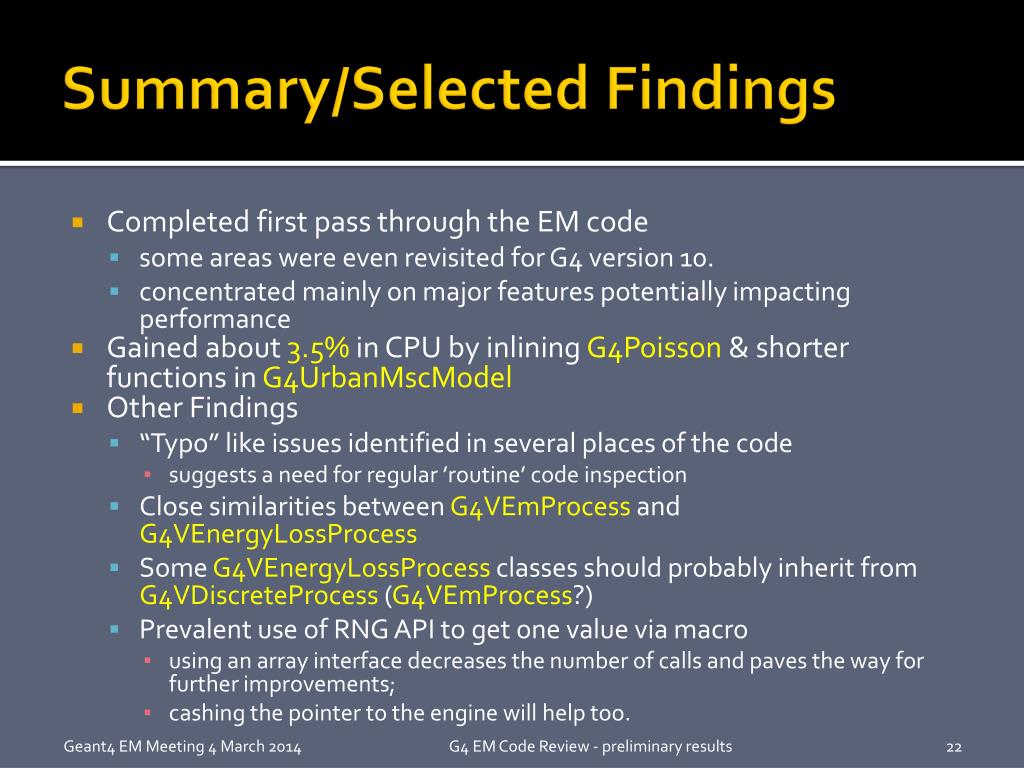 Summary/Selected Findings

Completed first pass through the EM code
some areas were even revisited for G4 version 10.
concentrated mainly on major features potentially impacting performance
Gained about 3.5% in CPU by inlining G4Poisson & shorter functions in G4UrbanMscModel
Other Findings
“Typo” like issues identified in several places of the code
suggests a need for regular ‘routine’ code inspection
Close similarities between G4VEmProcess and G4VEnergyLossProcess
Some G4VEnergyLossProcess classes should probably inherit from G4VDiscreteProcess (G4VEmProcess?)
Prevalent use of RNG API to get one value via macro
using an array interface decreases the number of calls and paves the way for further improvements;
cashing the pointer to the engine will help too.

Geant4 EM Meeting 4 March 2014

G4 EM Code Review - preliminary results

22